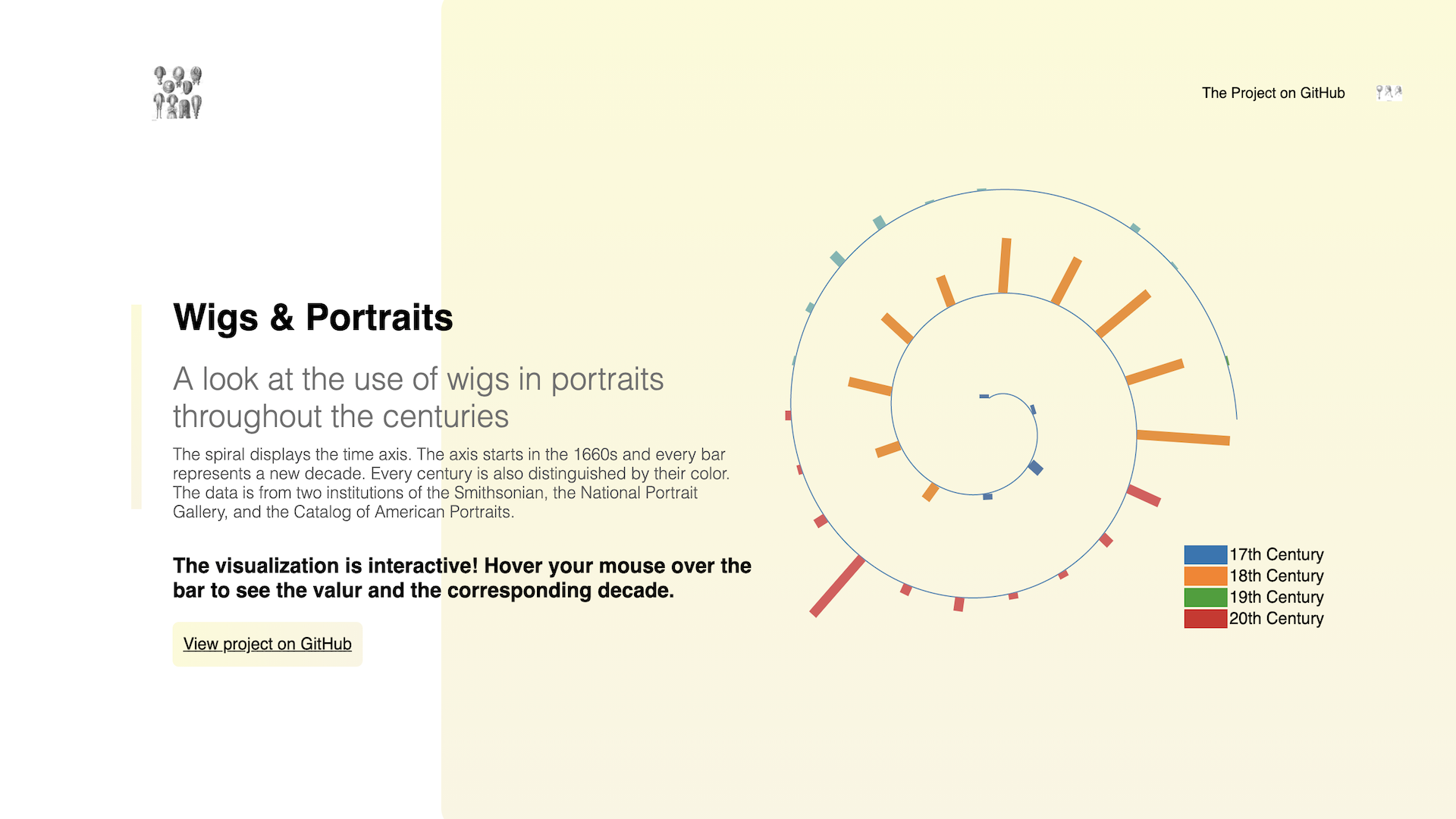 The Project on GitHub

Wigs & Portraits

A look at the use of wigs in portraits throughout the centuries

The spiral displays the time axis. The axis starts in the 1660s and every bar represents a new decade. Every century is also distinguished by their color. The data is from two institutions of the Smithsonian, the National Portrait Gallery, and the Catalog of American Portraits.

The visualization is interactive! Hover your mouse over the bar to see the valur and the corresponding decade.

View project on GitHub

17th Century
18th Century
19th Century
20th Century